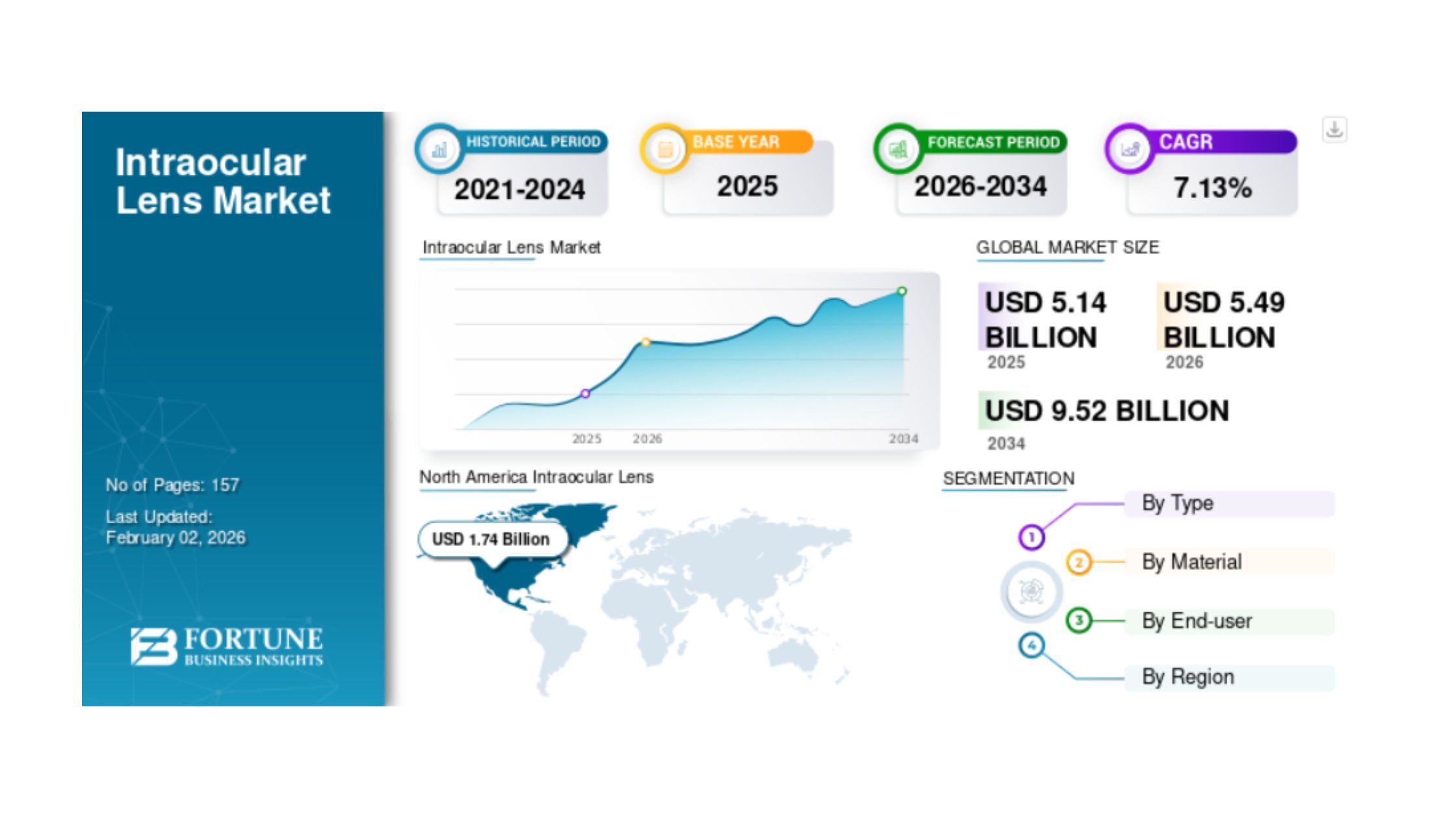 Intraocular Lens Market

No of Pages: 157

Last Updated: February 02, 2026

FORTUNE BUSINESS INSIGHTS

HISTORICAL PERIOD
2021-2024

BASE YEAR
2025

FORECAST PERIOD
2026-2034

CAGR
7.13%

Intraocular Lens Market

2025 2026 2034

GLOBAL MARKET SIZE

USD 5.14 BILLION
2025

USD 5.49 BILLION
2026

USD 9.52 BILLION
2034

North America Intraocular Lens

USD 1.74 Billion

SEGMENTATION

1 By Type

2 By Material

3 By End-user

4 By Region